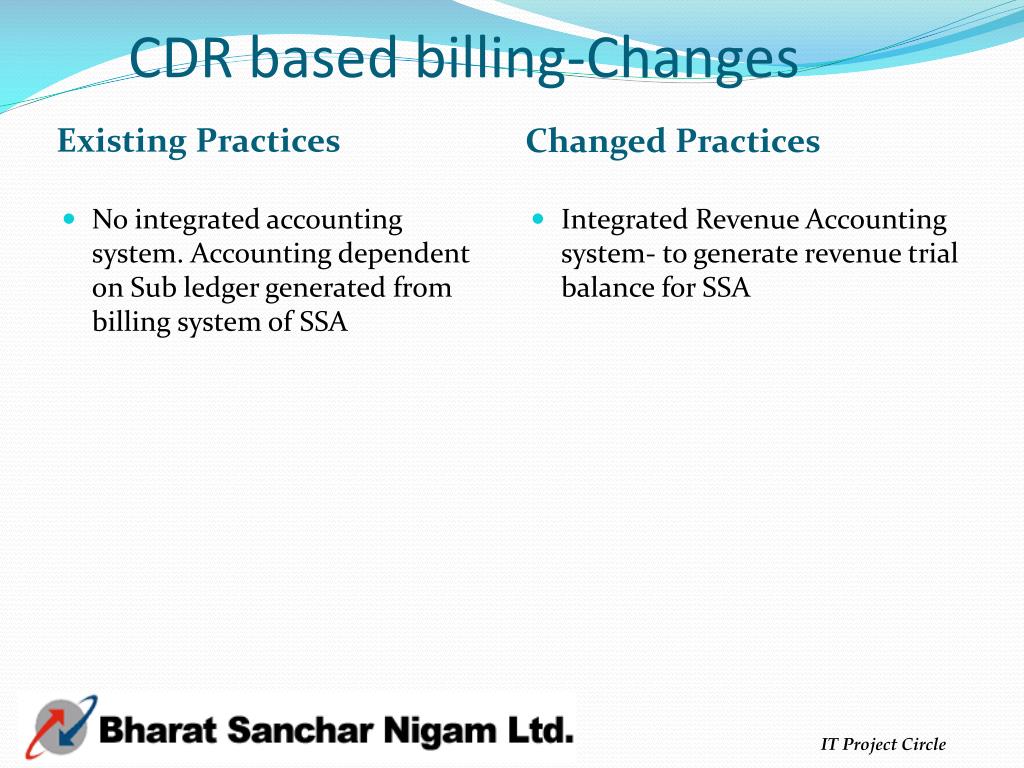 CDR based billing-Changes

Existing Practices

- No integrated accounting system. Accounting dependent on Sub ledger generated from billing system of SSA

Changed Practices

- Integrated Revenue Accounting system- to generate revenue trial balance for SSA

Bharat Sanchar Nigam Ltd.

IT Project Circle